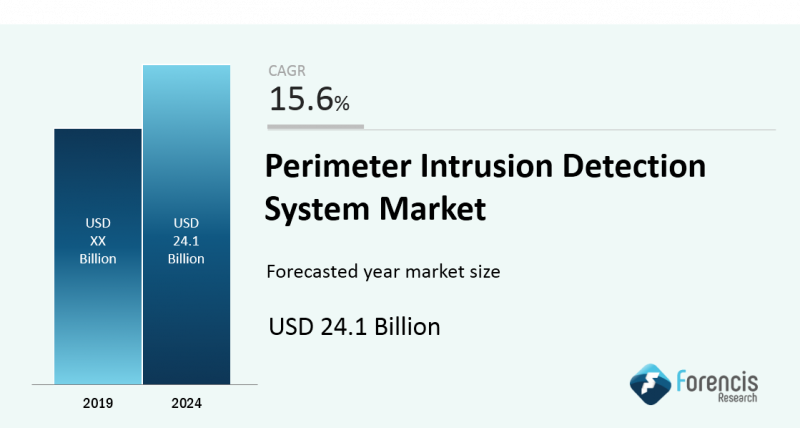 USD
XX
Billion

USD
24.1
Billion

2019

2024

CAGR
15.6%

Perimeter Intrusion Detection System Market

Forecasted year market size

USD 24.1 Billion

Forencis
Research